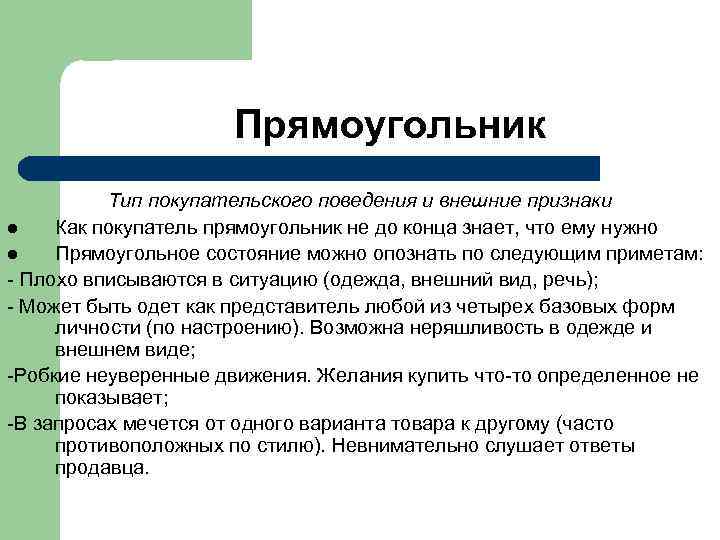 Прямоугольник

Тип покупательского поведения и внешние признаки

● Как покупатель прямоугольник не до конца знает, что ему нужно

● Прямоугольное состояние можно опознать по следующим приметам:

- Плохо вписываются в ситуацию (одежда, внешний вид, речь);

- Может быть одет как представитель любой из четырех базовых форм личности (по настроению). Возможна неряшливость в одежде и внешнем виде;

-Робкие неуверенные движения. Желания купить что-то определенное не показывает;

-В запросах мечется от одного варианта товара к другому (часто противоположных по стилю). Невнимательно слушает ответы продавца.